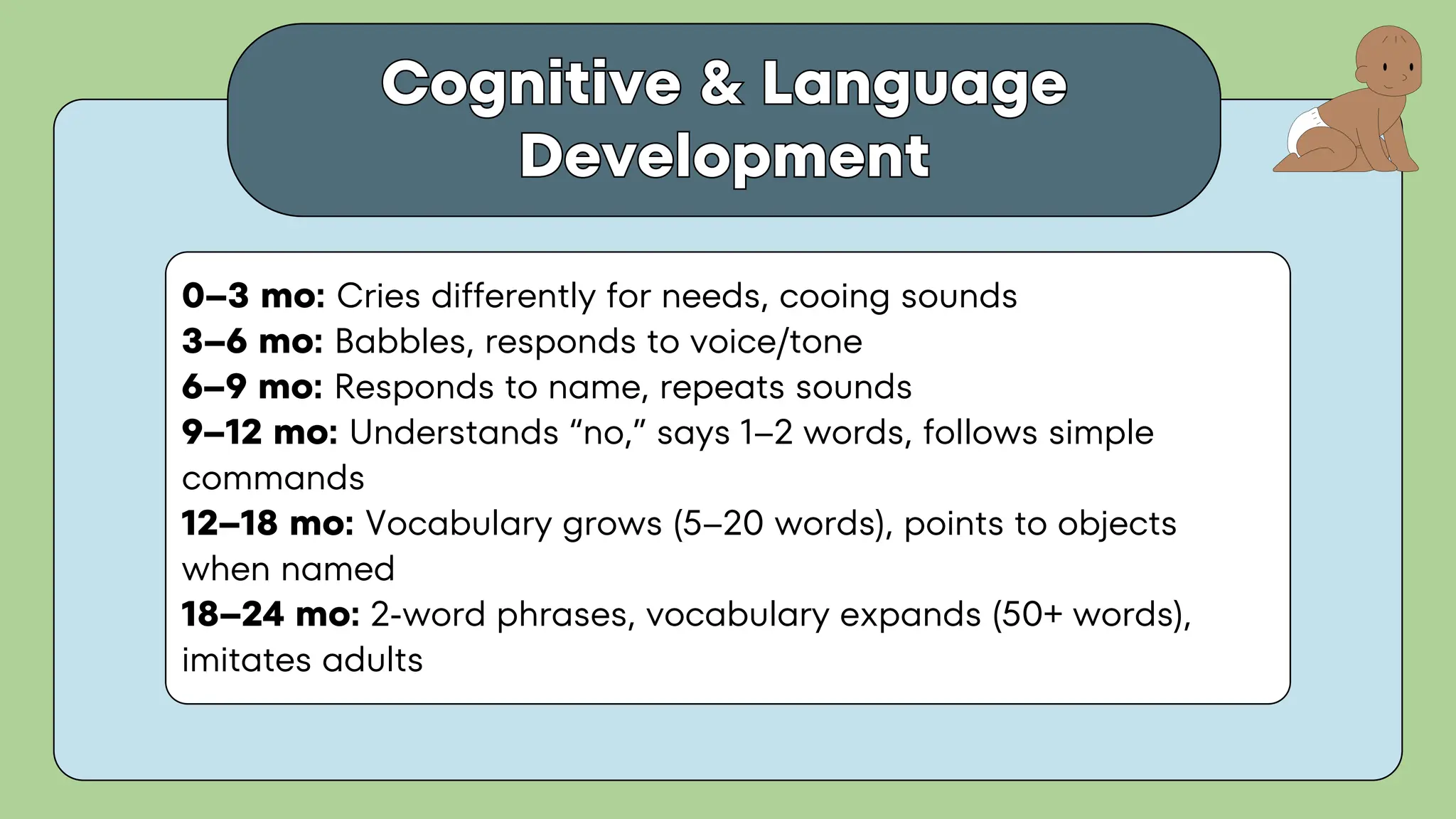 Cognitive & Language Development

0–3 mo: Cries differently for needs, cooing sounds
3–6 mo: Babbles, responds to voice/tone
6–9 mo: Responds to name, repeats sounds
9–12 mo: Understands “no,” says 1–2 words, follows simple commands
12–18 mo: Vocabulary grows (5–20 words), points to objects when named
18–24 mo: 2-word phrases, vocabulary expands (50+ words), imitates adults